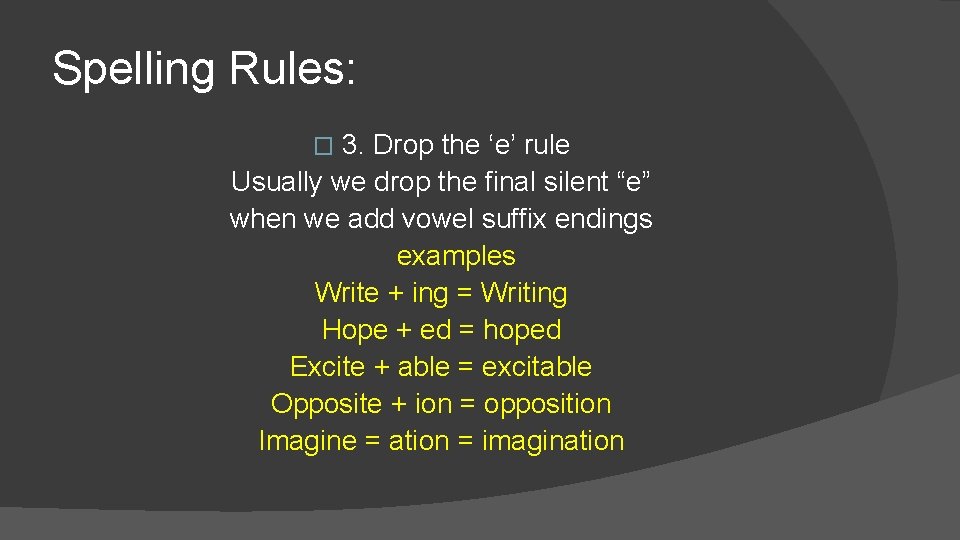 Spelling Rules:

� 3. Drop the ‘e’ rule
Usually we drop the final silent “e” when we add vowel suffix endings
examples
Write + ing = Writing
Hope + ed = hoped
Excite + able = excitable
Opposite + ion = opposition
Imagine = ation = imagination